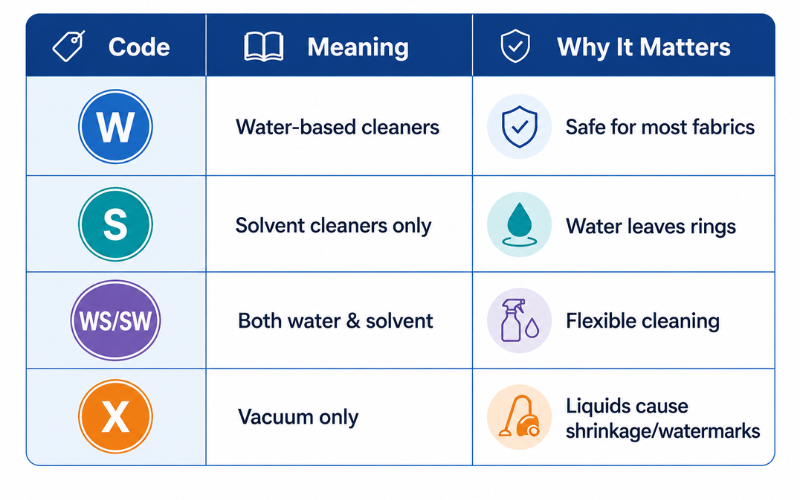 | Code | Meaning | Why It Matters |
|---|---|---|
| W | Water-based cleaners | Safe for most fabrics |
| S | Solvent cleaners only | Water leaves rings |
| WS/SW | Both water & solvent | Flexible cleaning |
| X | Vacuum only | Liquids cause shrinkage/watermarks |